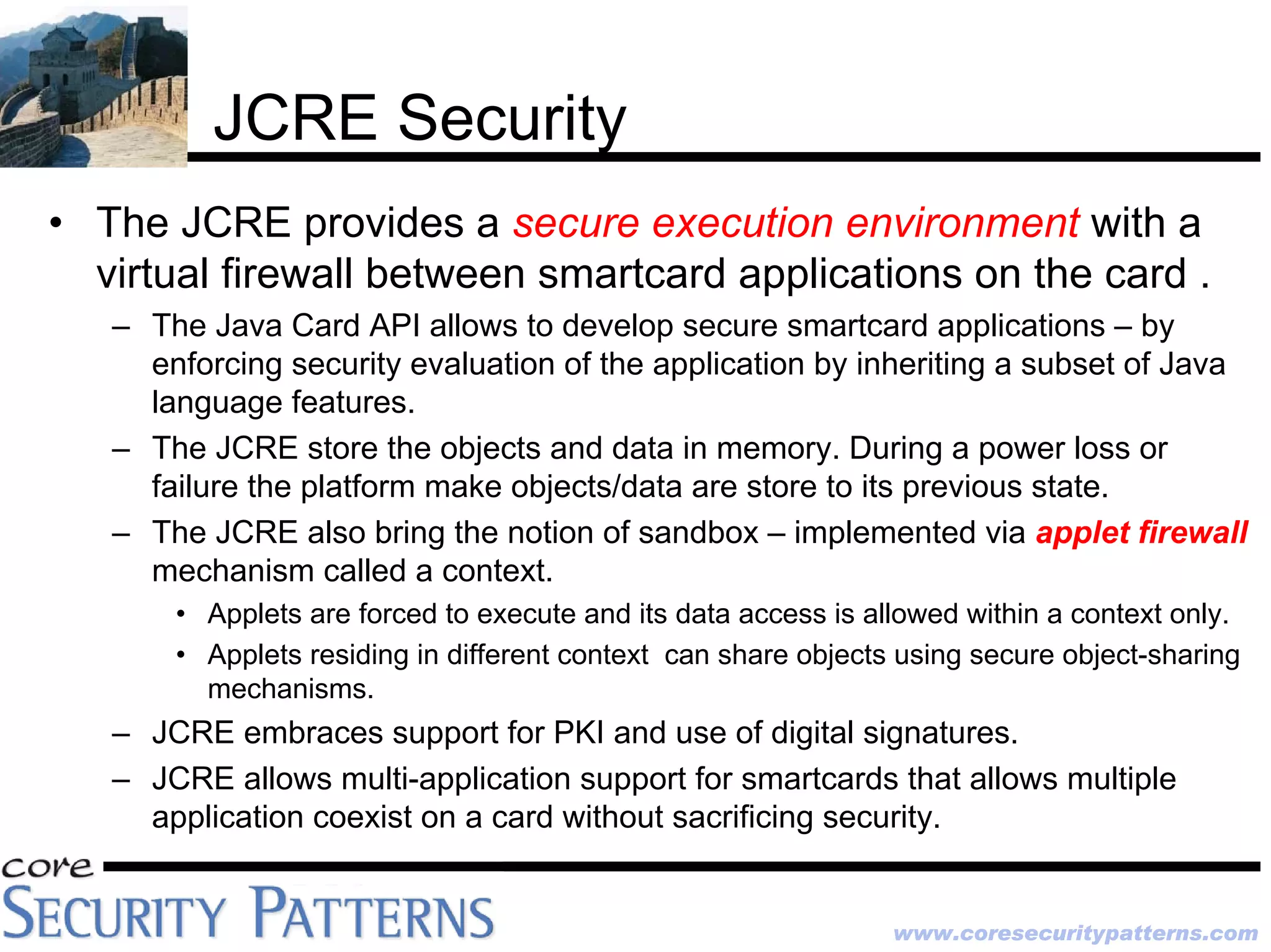 JCRE Security

• The JCRE provides a secure execution environment with a virtual firewall between smartcard applications on the card .
 – The Java Card API allows to develop secure smartcard applications – by enforcing security evaluation of the application by inheriting a subset of Java language features.
 – The JCRE store the objects and data in memory. During a power loss or failure the platform make objects/data are store to its previous state.
 – The JCRE also bring the notion of sandbox – implemented via applet firewall mechanism called a context.
  • Applets are forced to execute and its data access is allowed within a context only.
  • Applets residing in different context can share objects using secure object-sharing mechanisms.
 – JCRE embraces support for PKI and use of digital signatures.
 – JCRE allows multi-application support for smartcards that allows multiple application coexist on a card without sacrificing security.

core
SECURITY PATTERNS

www.coresecuritypatterns.com